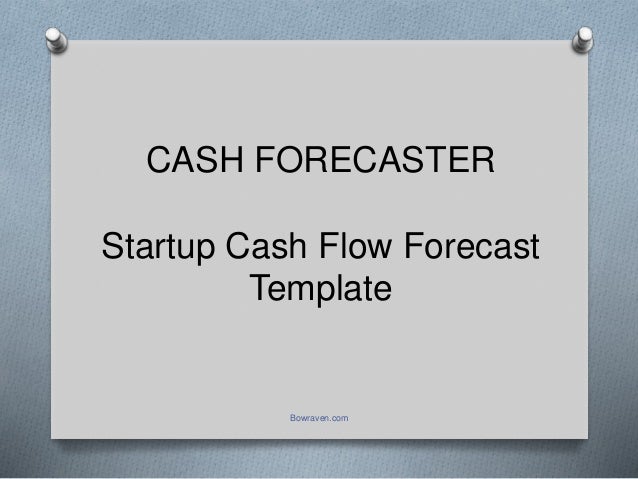 CASH FORECASTER

Startup Cash Flow Forecast Template

Bowraven.com